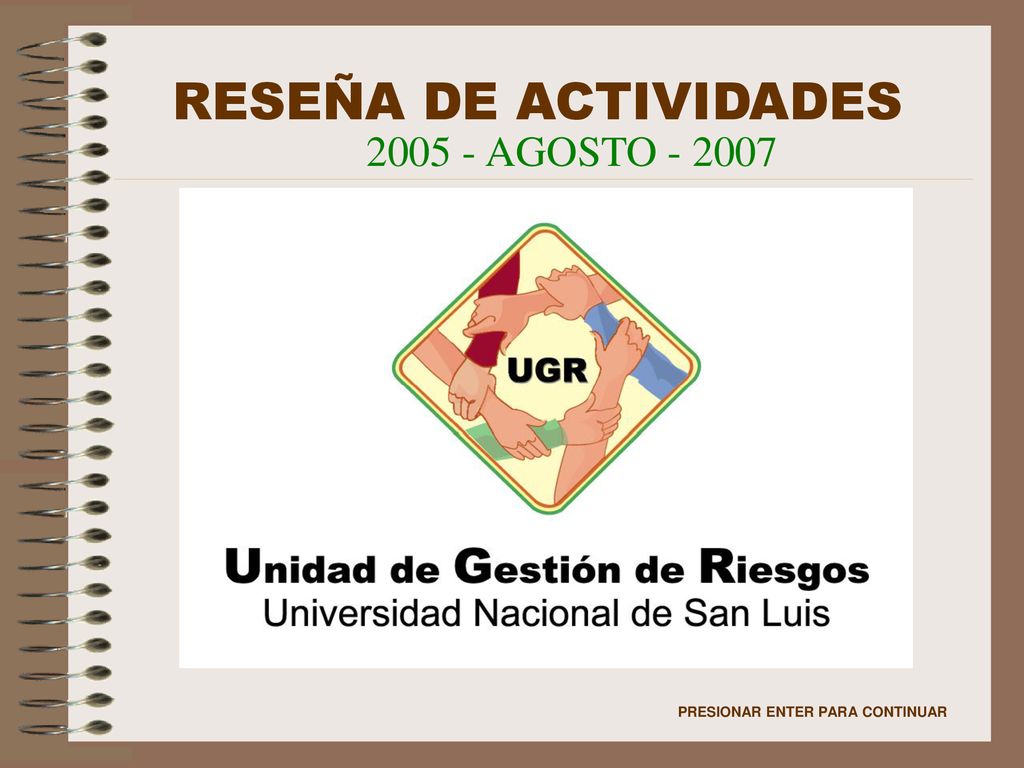 RESEÑA DE ACTIVIDADES
2005 - AGOSTO - 2007

UGR

Unidad de Gestión de Riesgos
Universidad Nacional de San Luis

PRESIONAR ENTER PARA CONTINUAR